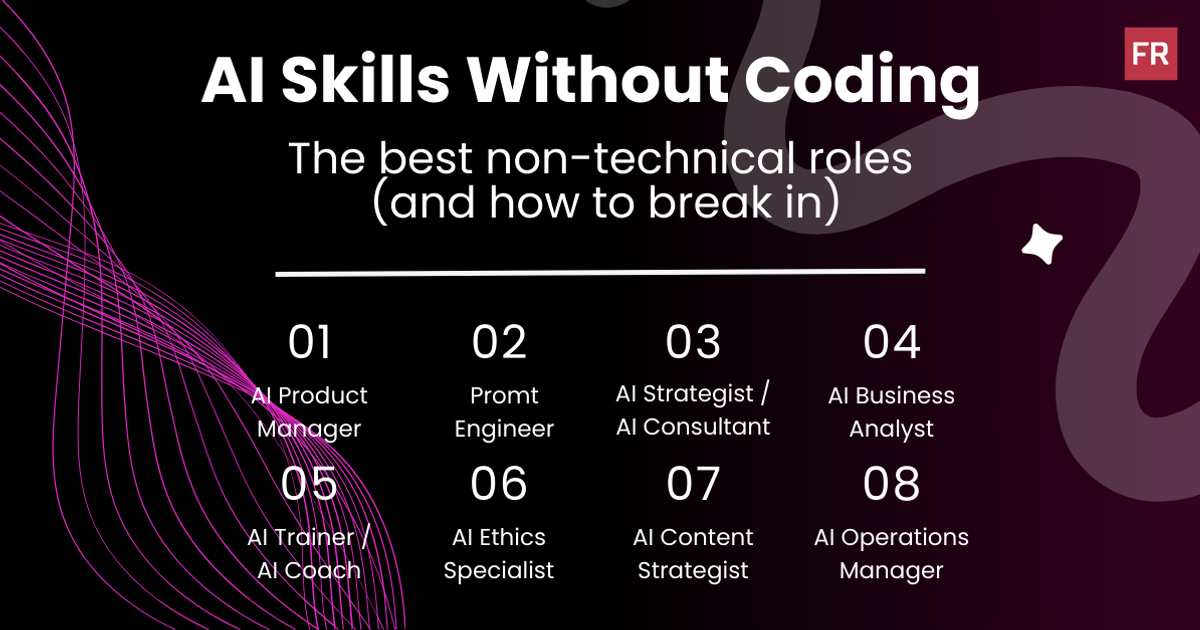 FR

AI Skills Without Coding

The best non-technical roles (and how to break in)

01
AI Product Manager

02
Promt Engineer

03
AI Strategist / AI Consultant

04
AI Business Analyst

05
AI Trainer / AI Coach

06
AI Ethics Specialist

07
AI Content Strategist

08
AI Operations Manager